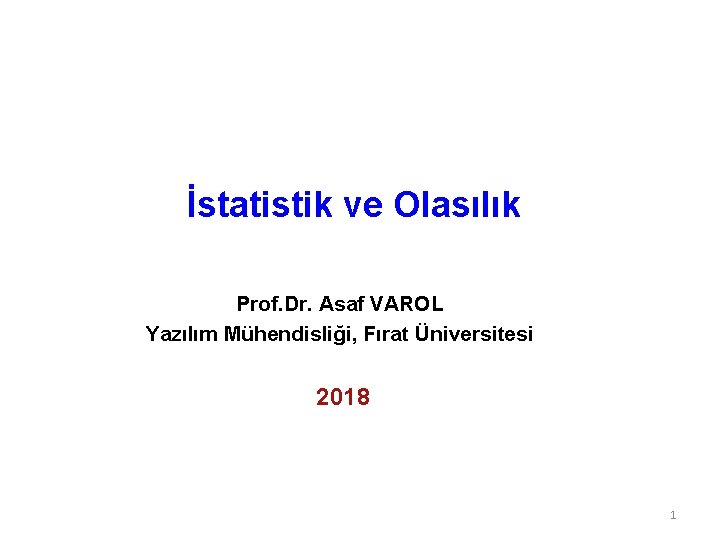 İstatistik ve Olasılık

Prof.Dr. Asaf VAROL
Yazılım Mühendisliği, Fırat Üniversitesi

2018

1